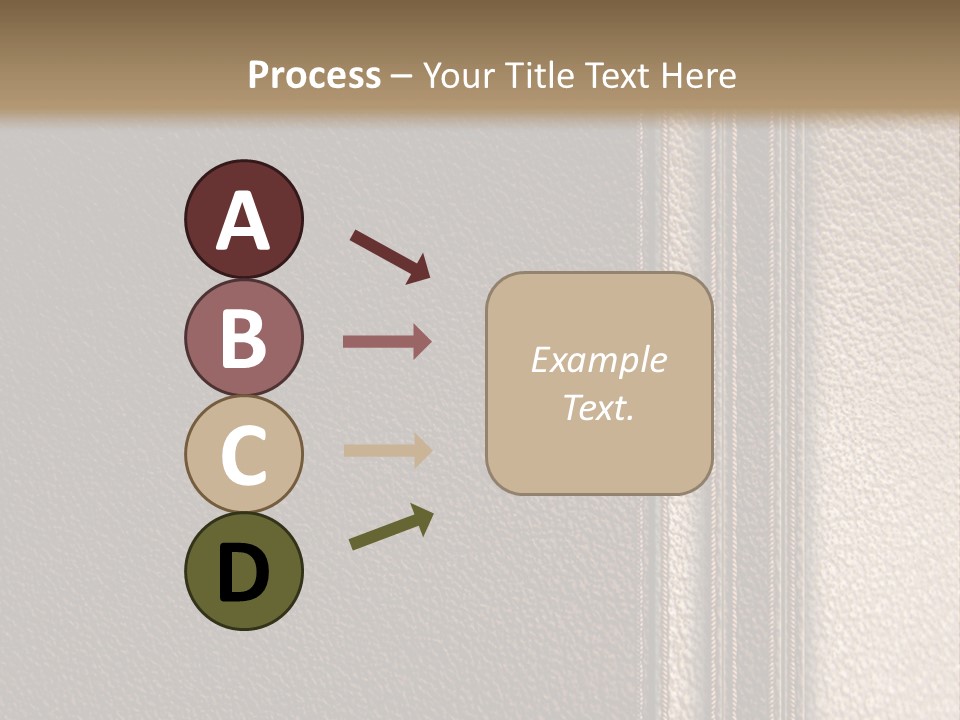 Process – Your Title Text Here

A

B

C

D

Example Text.